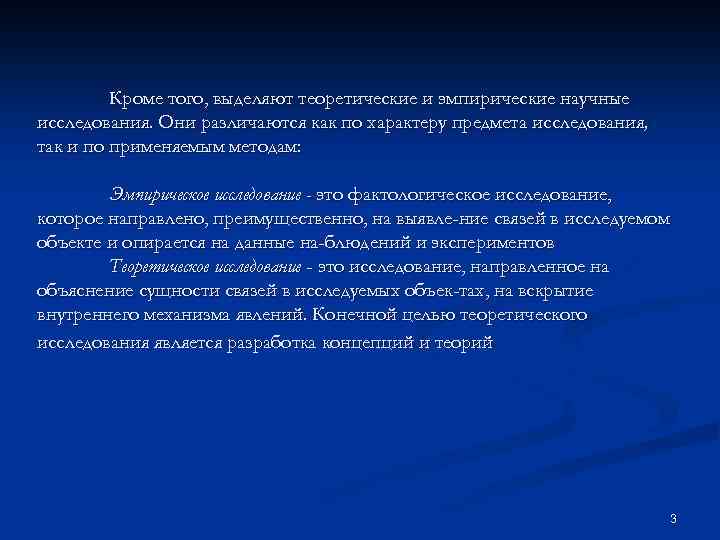 Кроме того, выделяют теоретические и эмпирические научные исследования. Они различаются как по характеру предмета исследования, так и по применяемым методам:

Эмпирическое исследование - это фактологическое исследование, которое направлено, преимущественно, на выявле-ние связей в исследуемом объекте и опирается на данные на-блюдений и экспериментов
Теоретическое исследование - это исследование, направленное на объяснение сущности связей в исследуемых объек-тах, на вскрытие внутреннего механизма явлений. Конечной целью теоретического исследования является разработка концепций и теорий

3